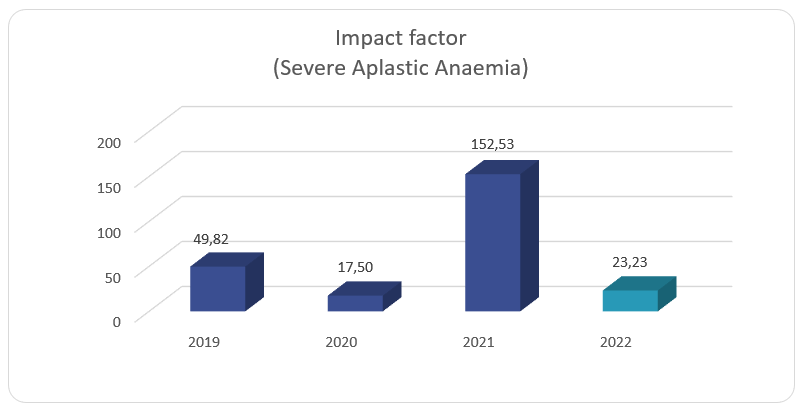 Impact factor
(Severe Aplastic Anaemia)

200
150
100
50
0

49,82
17,50
152,53
23,23

2019
2020
2021
2022